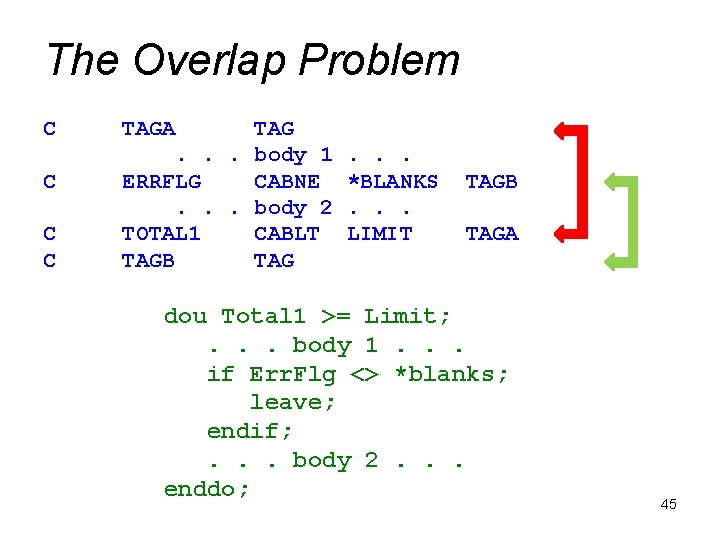 The Overlap Problem

C TAGA TAG
. . . body 1 . . .
C ERRFLG CABNE *BLANKS TAGB
. . . body 2 . . .
C TOTAL1 CABLT LIMIT TAGA
C TAGB TAG

dou Total1 >= Limit;
. . . body 1 . . .
if ErrFlg <> *blanks;
leave;
endif;
. . . body 2 . . .
enddo;

45